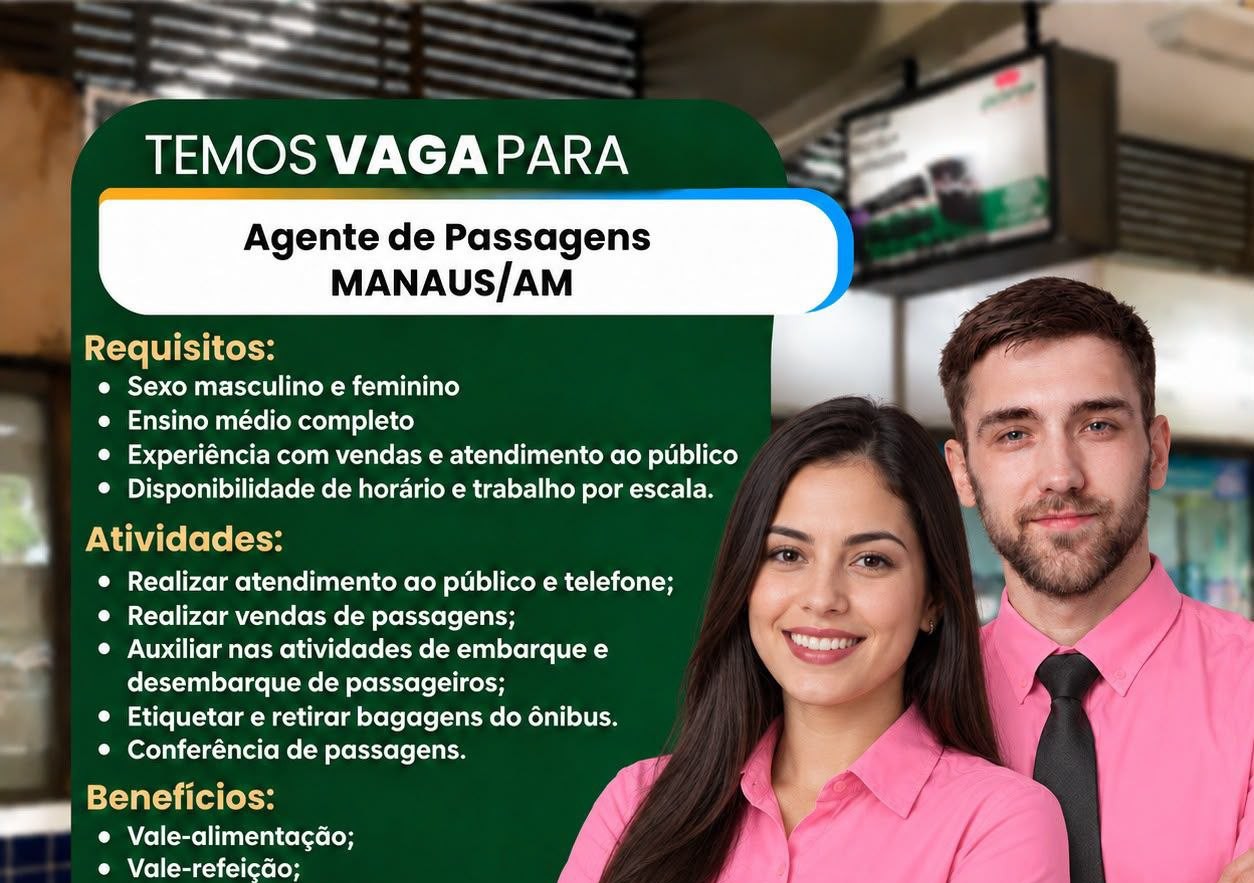 TEMOS VAGA PARA

Agente de Passagens
MANAUS/AM

Requisitos:
• Sexo masculino e feminino
• Ensino médio completo
• Experiência com vendas e atendimento ao público
• Disponibilidade de horário e trabalho por escala.

Atividades:
• Realizar atendimento ao público e telefone;
• Realizar vendas de passagens;
• Auxiliar nas atividades de embarque e desembarque de passageiros;
• Etiquetar e retirar bagagens do ônibus.
• Conferência de passagens.

Benefícios:
• Vale-alimentação;
• Vale-refeição;